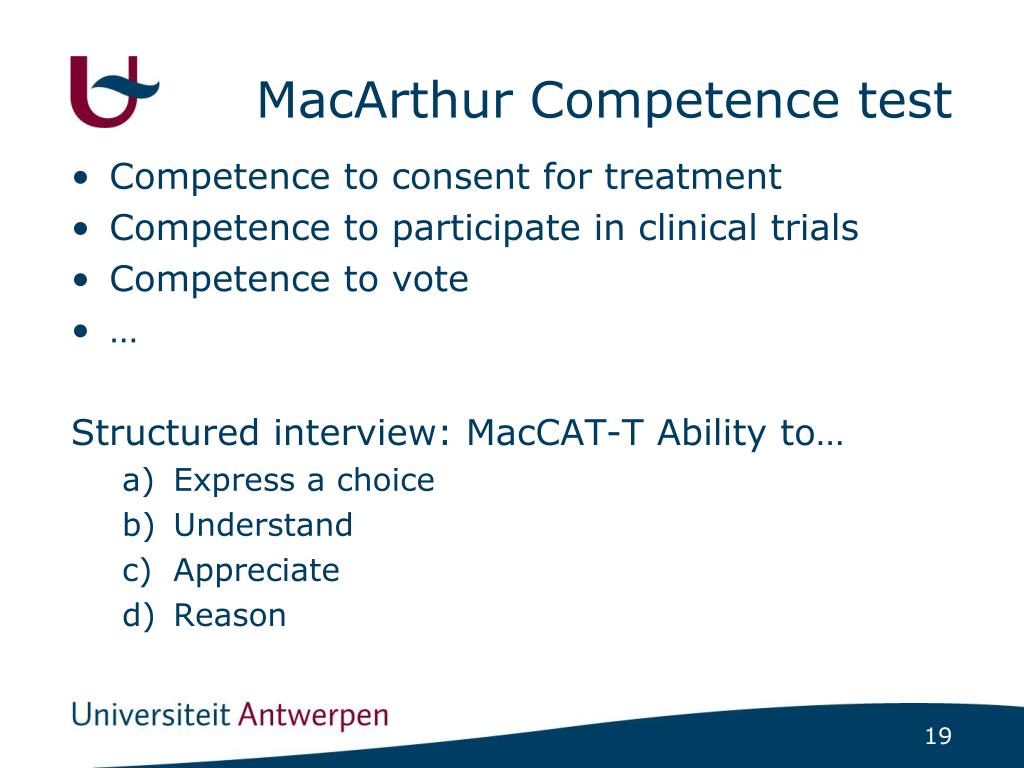 MacArthur Competence test

• Competence to consent for treatment
• Competence to participate in clinical trials
• Competence to vote
• …

Structured interview: MacCAT-T Ability to…
a) Express a choice
b) Understand
c) Appreciate
d) Reason

Universiteit Antwerpen

19